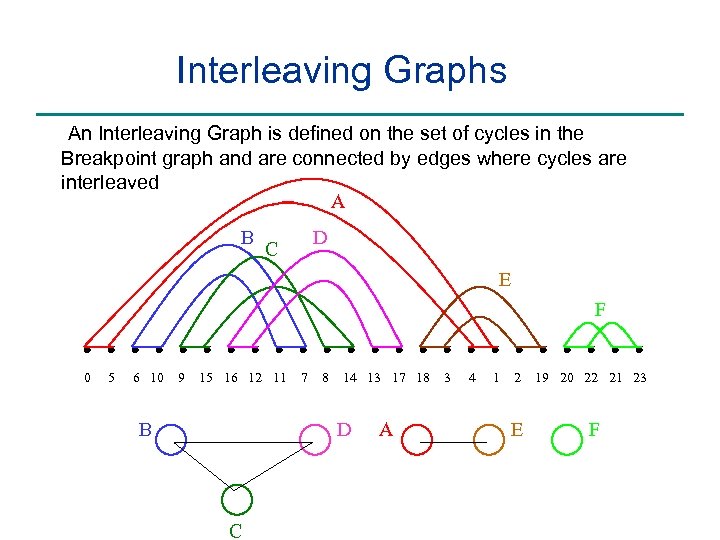 Interleaving Graphs

An Interleaving Graph is defined on the set of cycles in the Breakpoint graph and are connected by edges where cycles are interleaved

A

B C D

E

F

0 5 6 10 9 15 16 12 11 7 8 14 13 17 18 3 4 1 2 19 20 22 21 23

B D A E F

C